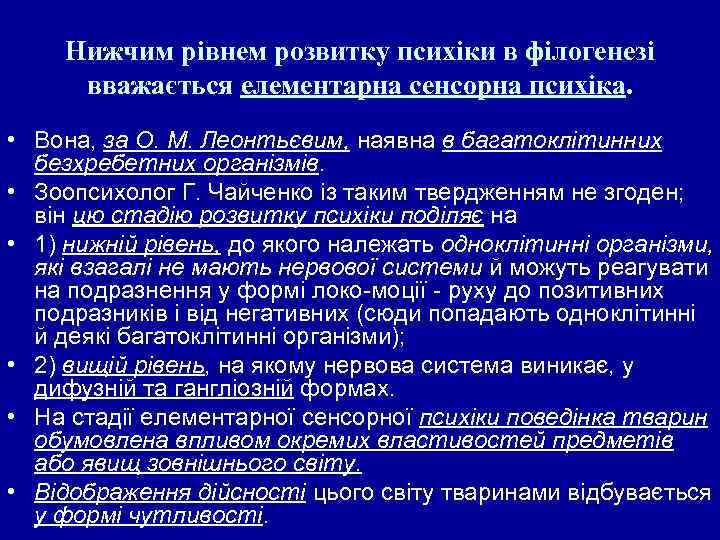 Нижчим рівнем розвитку психіки в філогенезі вважається елементарна сенсорна психіка.

• Вона, за О. М. Леонтьєвим, наявна в багатоклітинних безхребетних організмів.
• Зоопсихолог Г. Чайченко із таким твердженням не згоден; він цю стадію розвитку психіки поділяє на
• 1) нижній рівень, до якого належать одноклітинні організми, які взагалі не мають нервової системи й можуть реагувати на подразнення у формі локо-моції - руху до позитивних подразників і від негативних (сюди попадають одноклітинні й деякі багатоклітинні організми);
• 2) вищій рівень, на якому нервова система виникає, у дифузній та гангліозній формах.
• На стадії елементарної сенсорної психіки поведінка тварин обумовлена впливом окремих властивостей предметів або явищ зовнішнього світу.
• Відображення дійсності цього світу тваринами відбувається у формі чутливості.